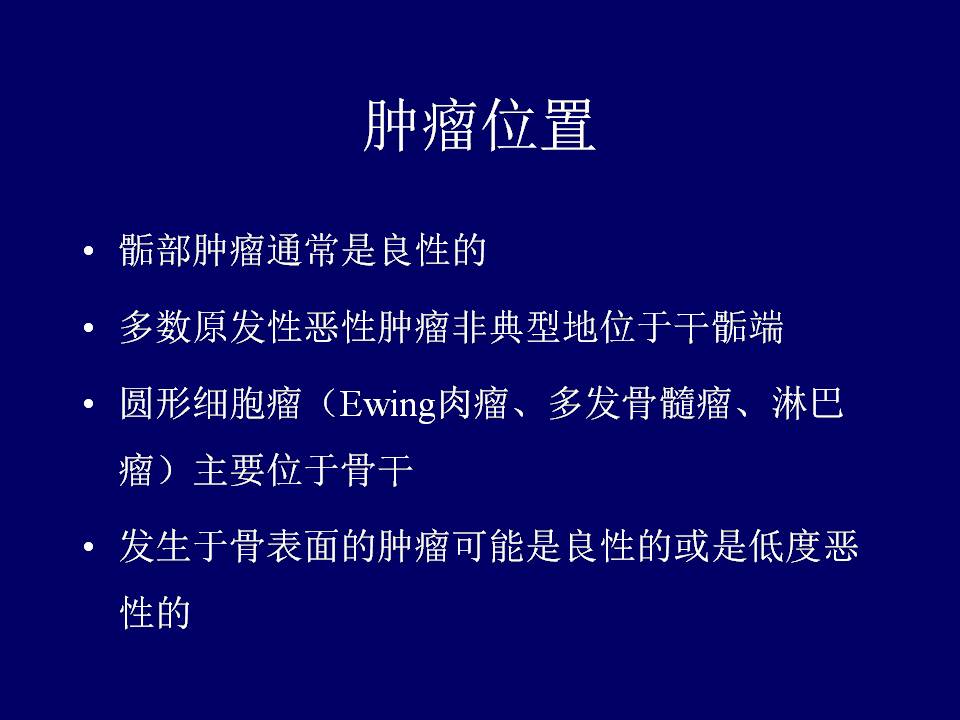 肿瘤位置

• 骺部肿瘤通常是良性的

• 多数原发性恶性肿瘤非典型地位于干骺端

• 圆形细胞瘤（Ewing肉瘤、多发骨髓瘤、淋巴瘤）主要位于骨干

• 发生于骨表面的肿瘤可能是良性的或是低度恶性的